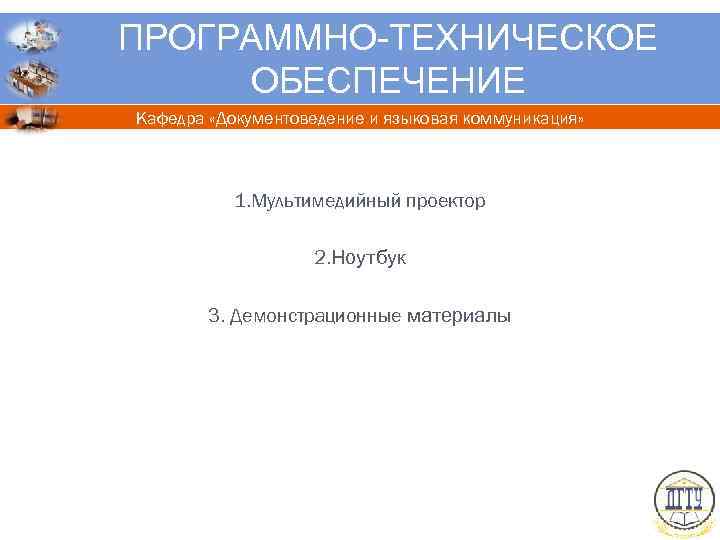 ПРОГРАММНО-ТЕХНИЧЕСКОЕ ОБЕСПЕЧЕНИЕ

Кафедра «Документоведение и языковая коммуникация»

1.Мультимедийный проектор

2.Ноутбук

3. Демонстрационные материалы

ДГТУ